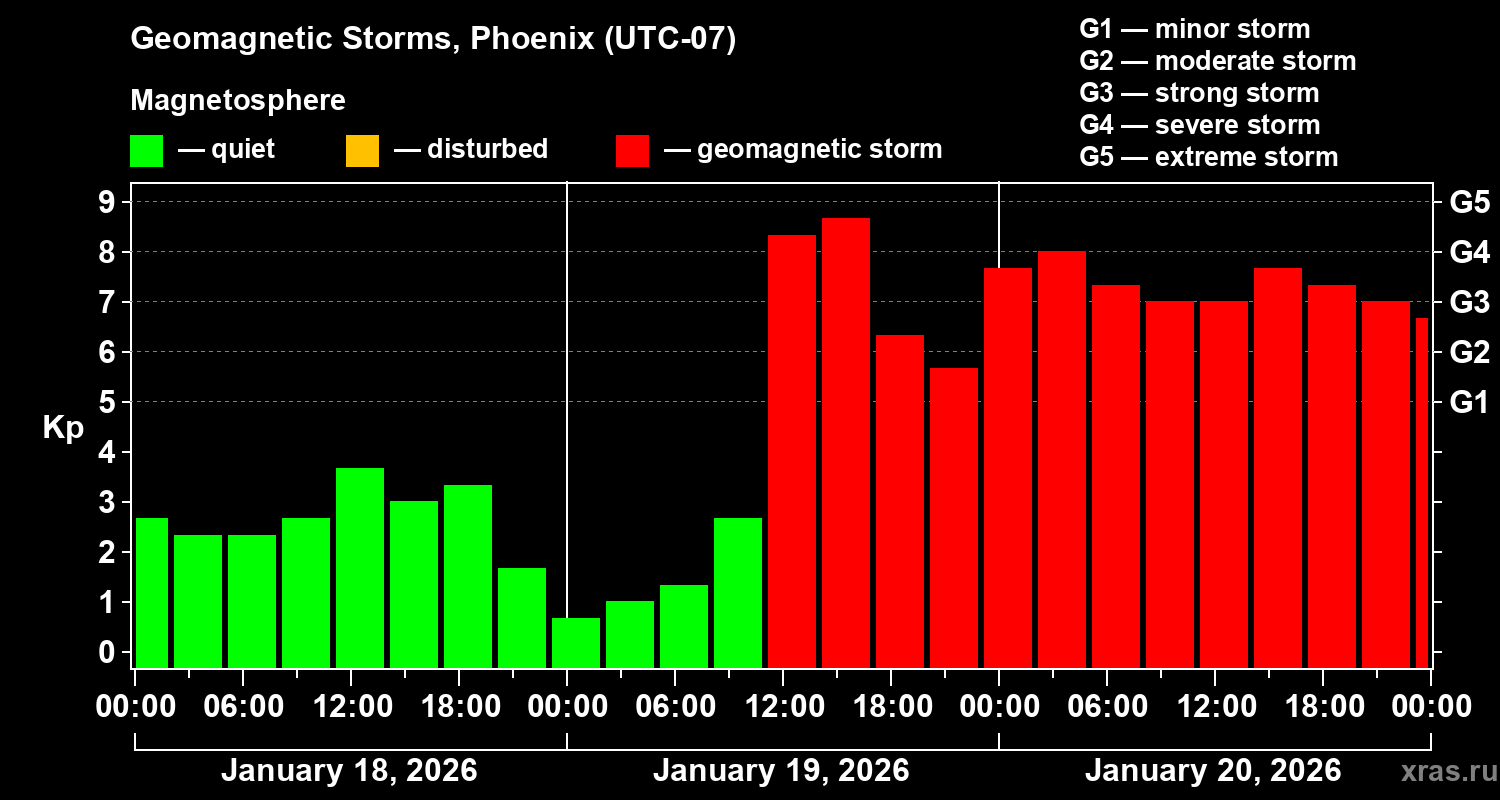 Geomagnetic Storms, Phoenix (UTC-07)

Magnetosphere

— quiet — disturbed — geomagnetic storm

G1 — minor storm
G2 — moderate storm
G3 — strong storm
G4 — severe storm
G5 — extreme storm

Kp

9
8
7
6
5
4
3
2
1
0

G5
G4
G3
G2
G1

00:00 06:00 12:00 18:00 00:00 06:00 12:00 18:00 00:00 06:00 12:00 18:00 00:00

January 18, 2026 January 19, 2026 January 20, 2026

xras.ru